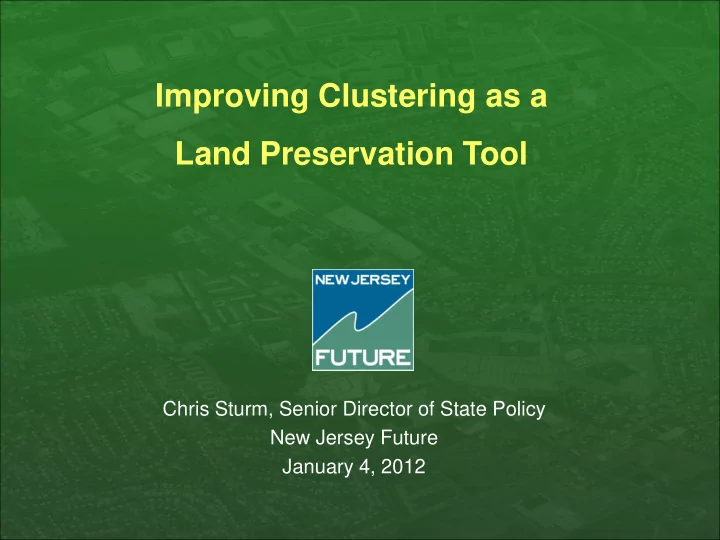 Improving Clustering as a

Land Preservation Tool

NEW JERSEY
FUTURE

Chris Sturm, Senior Director of State Policy
New Jersey Future
January 4, 2012